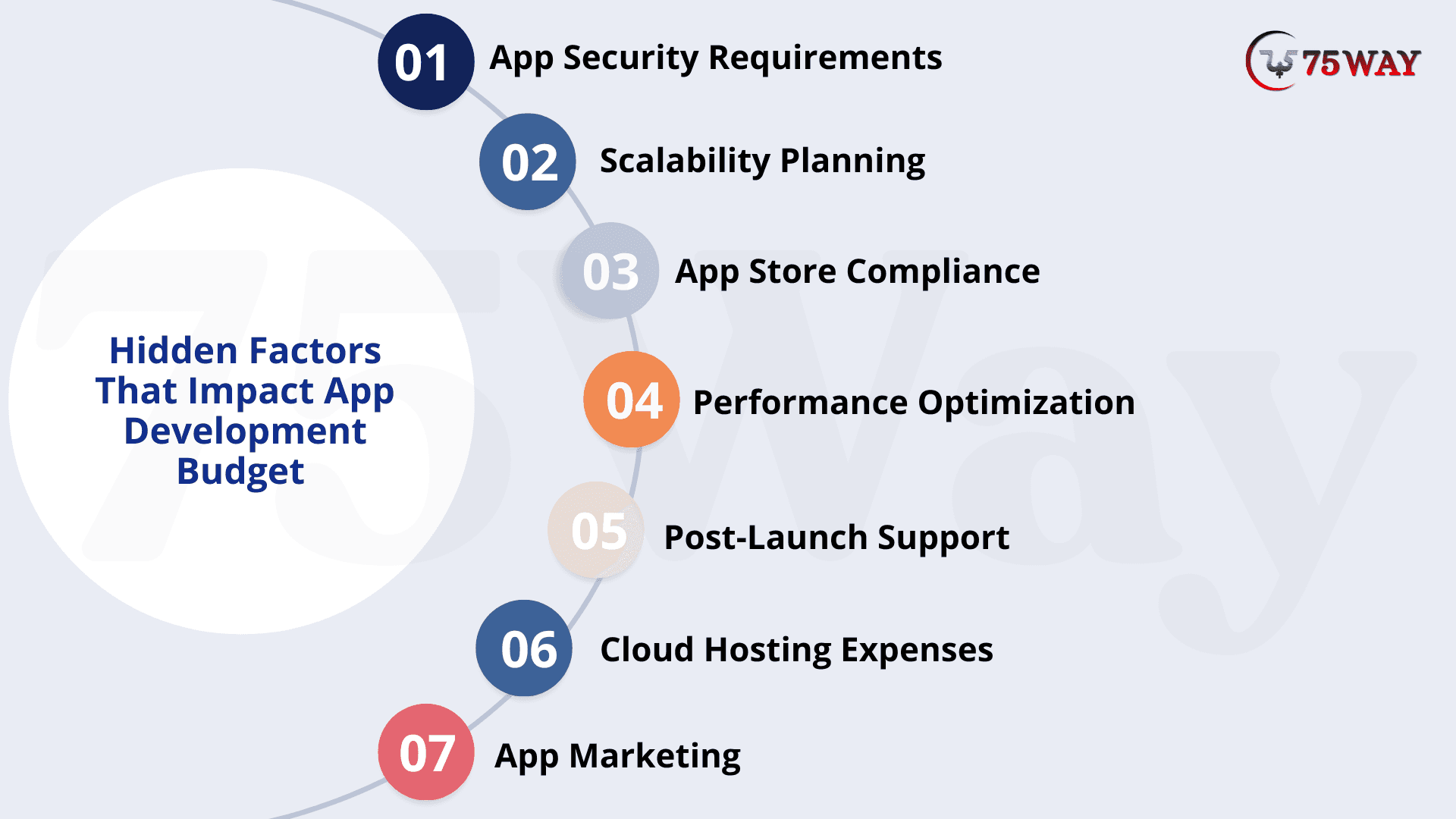 75WAY

Hidden Factors That Impact App Development Budget

01 App Security Requirements

02 Scalability Planning

03 App Store Compliance

04 Performance Optimization

05 Post-Launch Support

06 Cloud Hosting Expenses

07 App Marketing

75Way